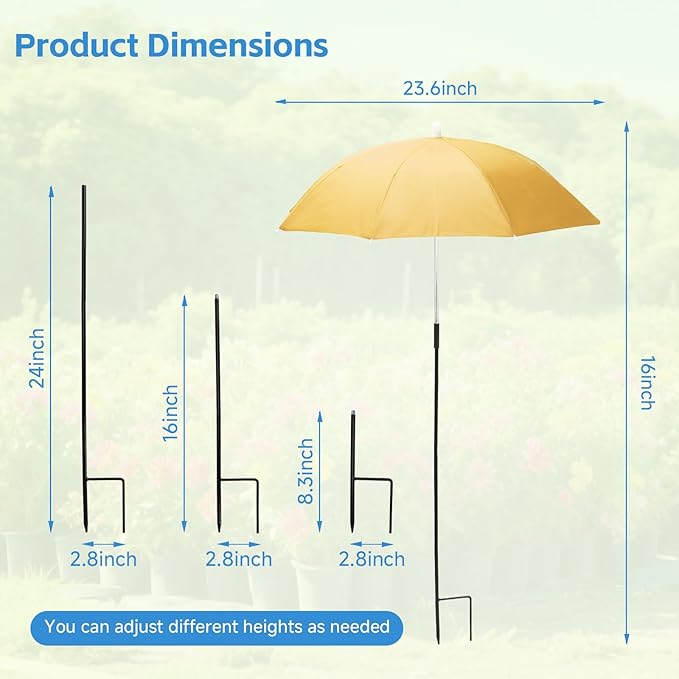 Product Dimensions

23.6inch

24inch

16inch

8.3inch

16inch

2.8inch

2.8inch

2.8inch

You can adjust different heights as needed